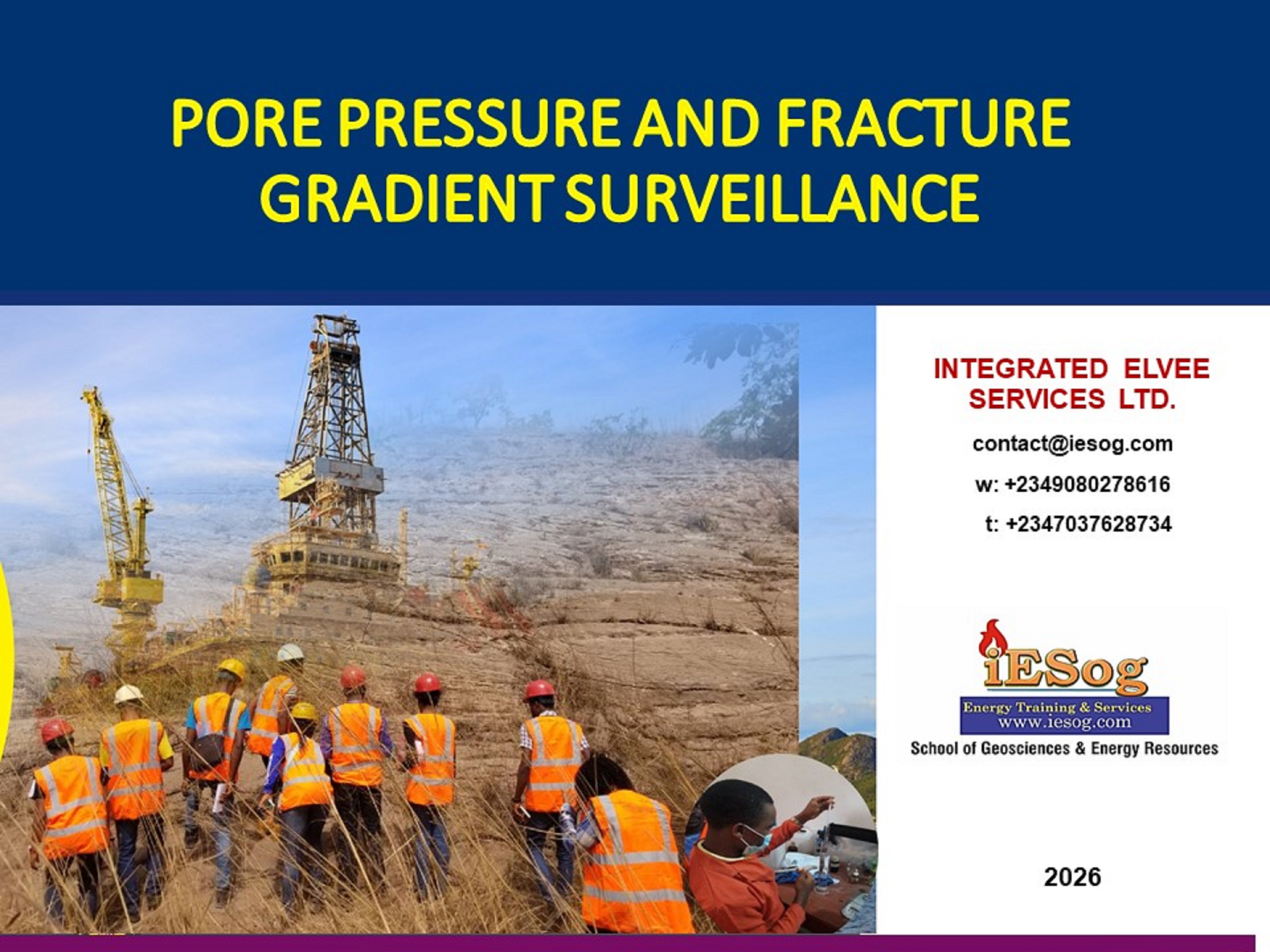 PORE PRESSURE AND FRACTURE GRADIENT SURVEILLANCE

INTEGRATED ELVEE SERVICES LTD.

contact@iesog.com

w: +2349080278616

t: +2347037628734

iESog
Energy Training & Services
www.iesog.com
School of Geosciences & Energy Resources

2026